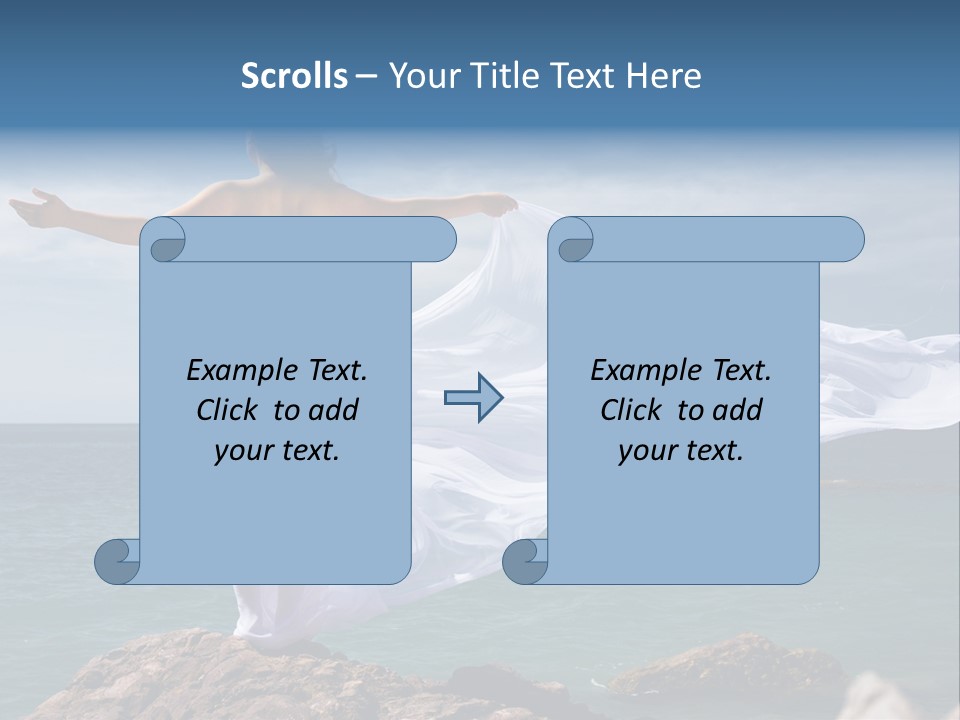 Scrolls – Your Title Text Here

Example Text. Click to add your text.

Example Text. Click to add your text.